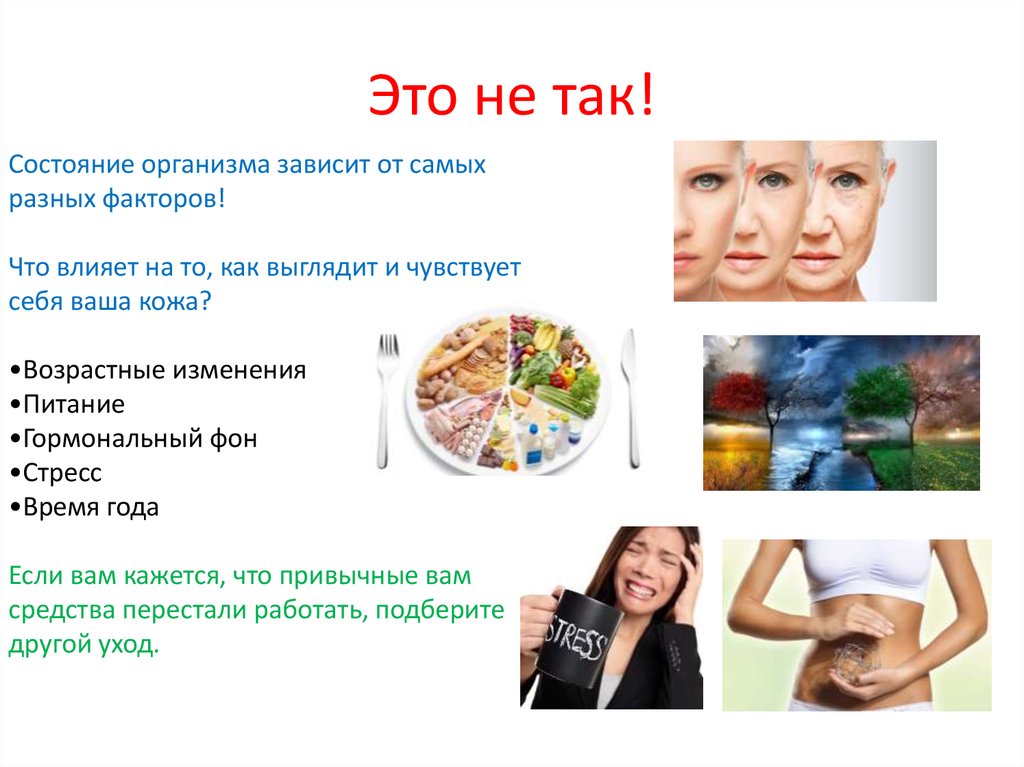 Это не так!

Состояние организма зависит от самых разных факторов!

Что влияет на то, как выглядит и чувствует себя ваша кожа?

•Возрастные изменения
•Питание
•Гормональный фон
•Стресс
•Время года

Если вам кажется, что привычные вам средства перестали работать, подберите другой уход.

STRESS